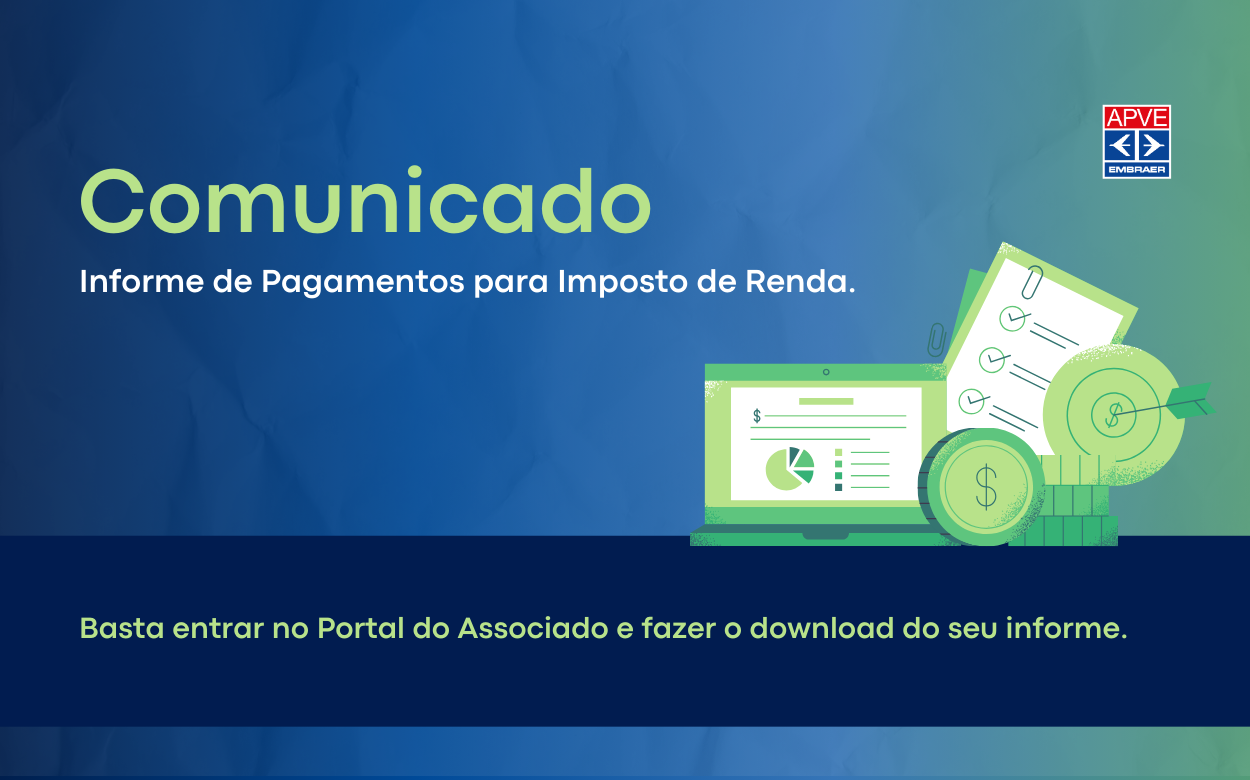 APVE
EMBRAER

Comunicado

Informe de Pagamentos para Imposto de Renda.

$

$

$

Basta entrar no Portal do Associado e fazer o download do seu informe.